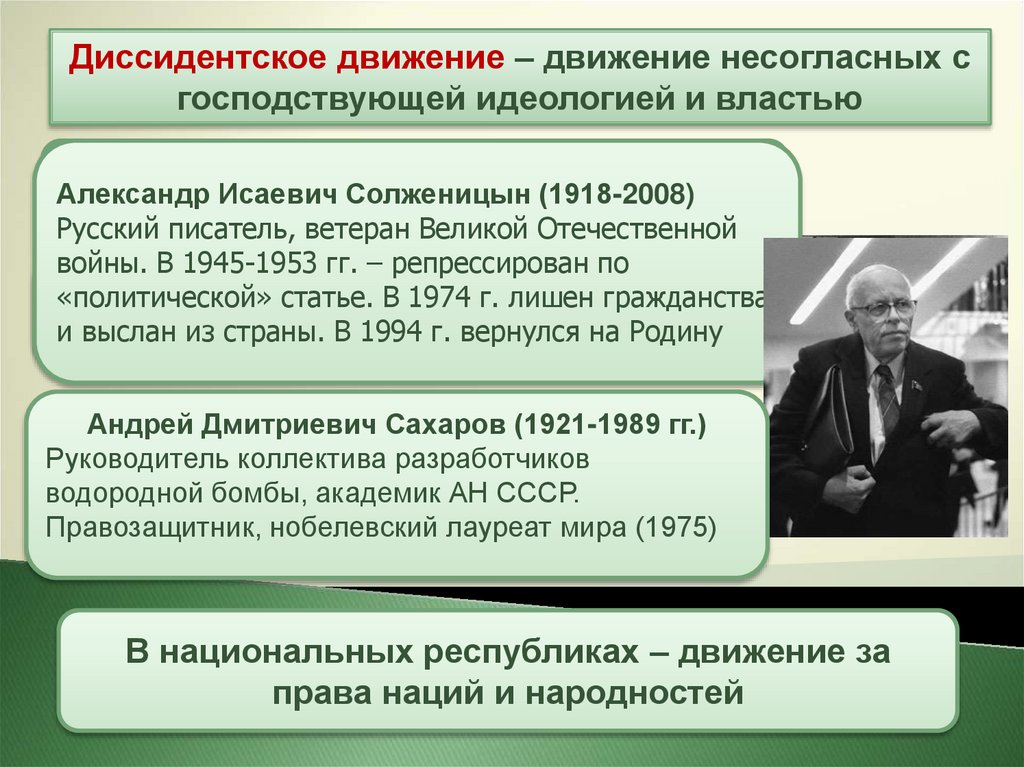 Диссидентское движение – движение несогласных с господствующей идеологией и властью

Александр Исаевич Солженицын (1918-2008)
Русский писатель, ветеран Великой Отечественной войны. В 1945-1953 гг. – репрессирован по «политической» статье. В 1974 г. лишен гражданства и выслан из страны. В 1994 г. вернулся на Родину

Андрей Дмитриевич Сахаров (1921-1989 гг.)
Руководитель коллектива разработчиков водородной бомбы, академик АН СССР. Правозащитник, нобелевский лауреат мира (1975)

В национальных республиках – движение за права наций и народностей